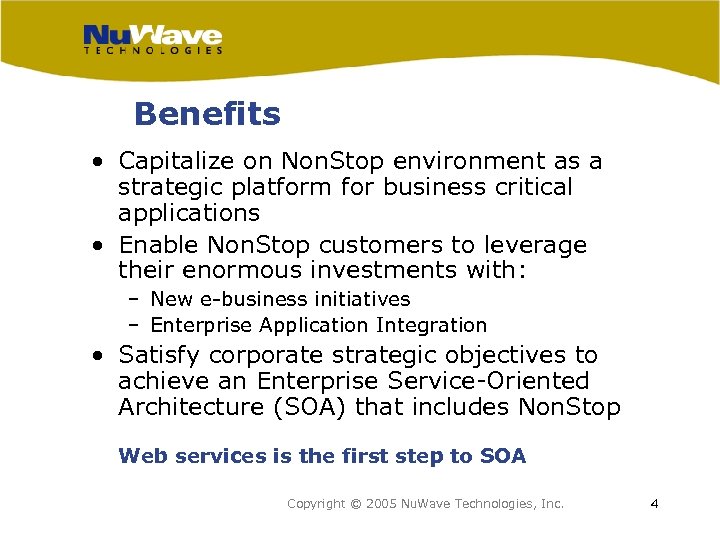 NuWave
TECHNOLOGIES

Benefits

• Capitalize on NonStop environment as a strategic platform for business critical applications
• Enable NonStop customers to leverage their enormous investments with:
– New e-business initiatives
– Enterprise Application Integration
• Satisfy corporate strategic objectives to achieve an Enterprise Service-Oriented Architecture (SOA) that includes NonStop

Web services is the first step to SOA

Copyright © 2005 NuWave Technologies, Inc. 4